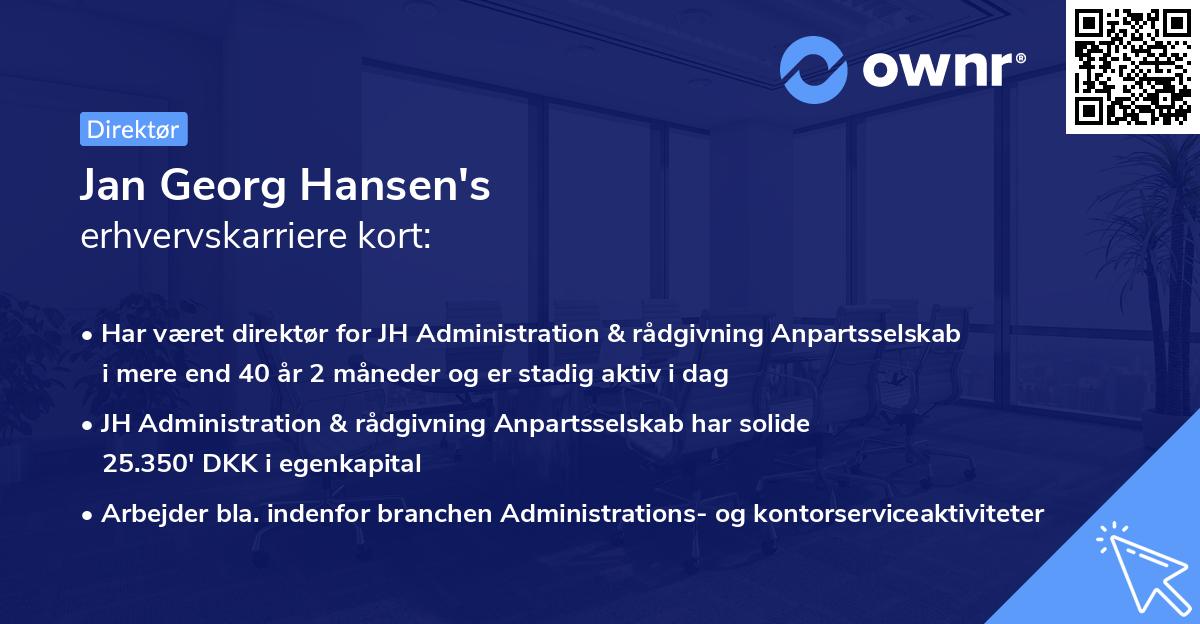 ownr®

Direktør

Jan Georg Hansen's
erhvervskarriere kort:

• Har været direktør for JH Administration & rådgivning Anpartsselskab i mere end 40 år 2 måneder og er stadig aktiv i dag

• JH Administration & rådgivning Anpartsselskab har solide 25.350' DKK i egenkapital

• Arbejder bla. indenfor branchen Administrations- og kontorserviceaktiviteter